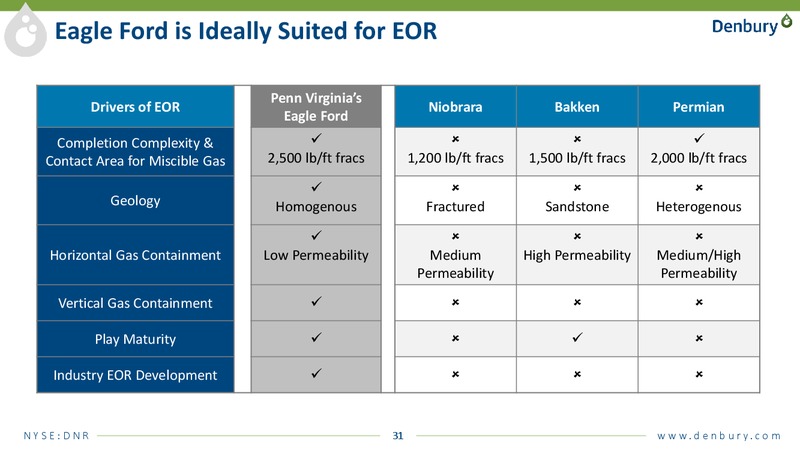 Eagle Ford is Ideally Suited for EOR

Denbury

| Drivers of EOR | Penn Virginia's Eagle Ford | Niobrara | Bakken | Permian |
|---|---|---|---|---|
| Completion Complexity & Contact Area for Miscible Gas | ✓ 2,500 lb/ft fracs | × 1,200 lb/ft fracs | × 1,500 lb/ft fracs | ✓ 2,000 lb/ft fracs |
| Geology | ✓ Homogenous | × Fractured | × Sandstone | × Heterogenous |
| Horizontal Gas Containment | ✓ Low Permeability | × Medium Permeability | × High Permeability | × Medium/High Permeability |
| Vertical Gas Containment | ✓ | × | × | × |
| Play Maturity | ✓ | × | ✓ | × |
| Industry EOR Development | ✓ | × | × | × |

NYSE:DNR 31 www.denbury.com